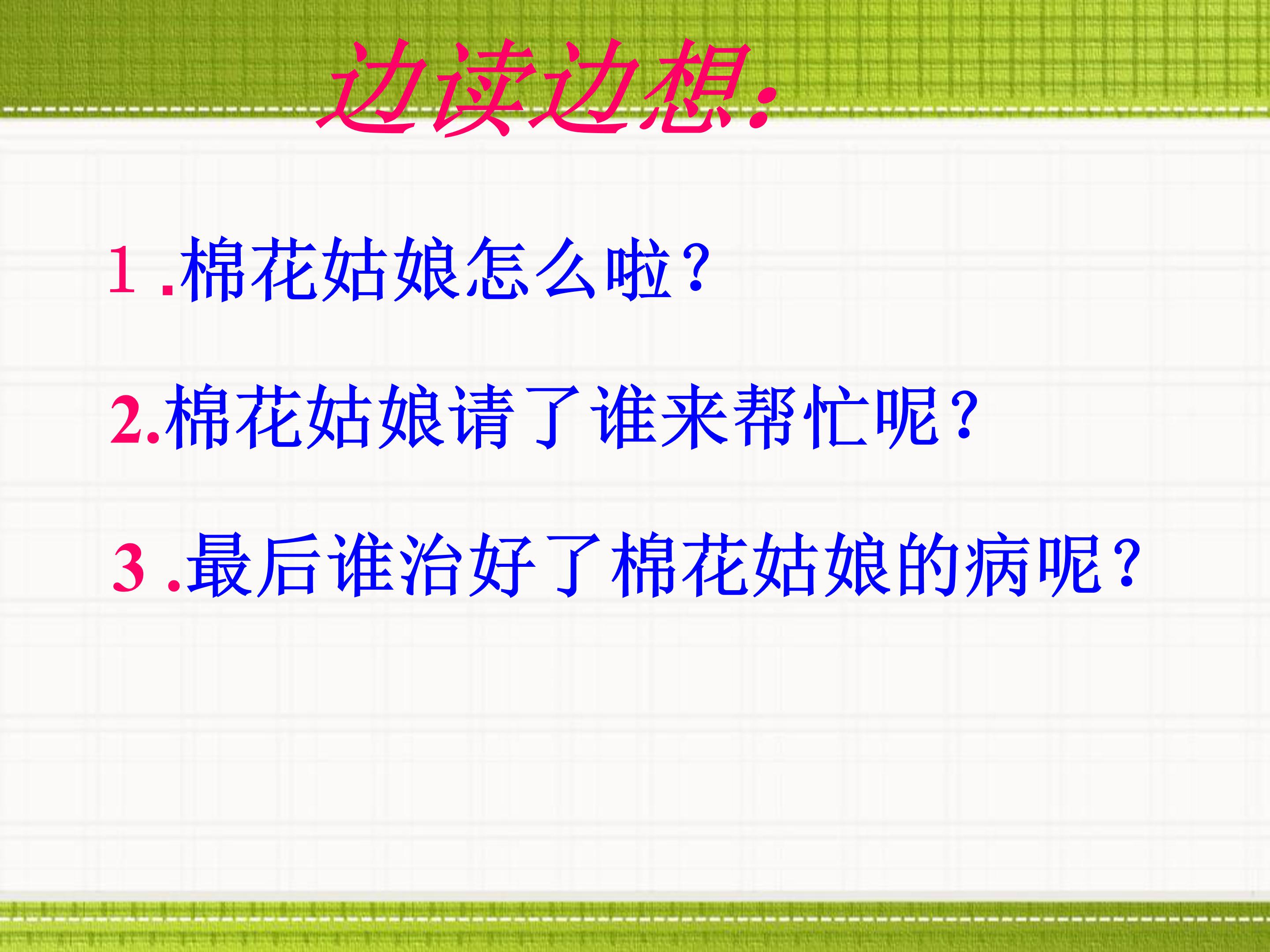 边读边想:

1 .棉花姑娘怎么啦?

2.棉花姑娘请了谁来帮忙呢?

3 .最后谁治好了棉花姑娘的病呢?